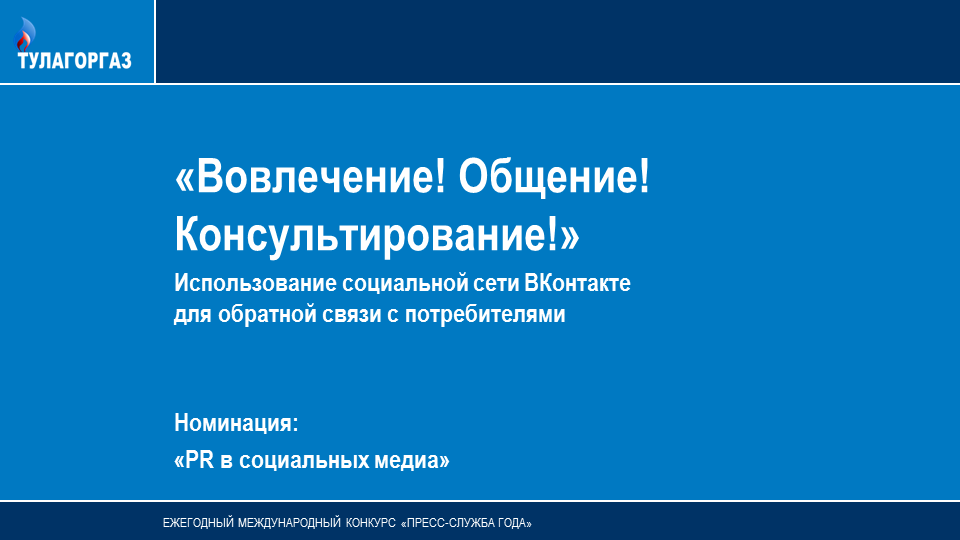 ТУЛАГОРГАЗ

«Вовлечение! Общение! Консультирование!»

Использование социальной сети ВКонтакте для обратной связи с потребителями

Номинация:
«PR в социальных медиа»

ЕЖЕГОДНЫЙ МЕЖДУНАРОДНЫЙ КОНКУРС «ПРЕСС-СЛУЖБА ГОДА»